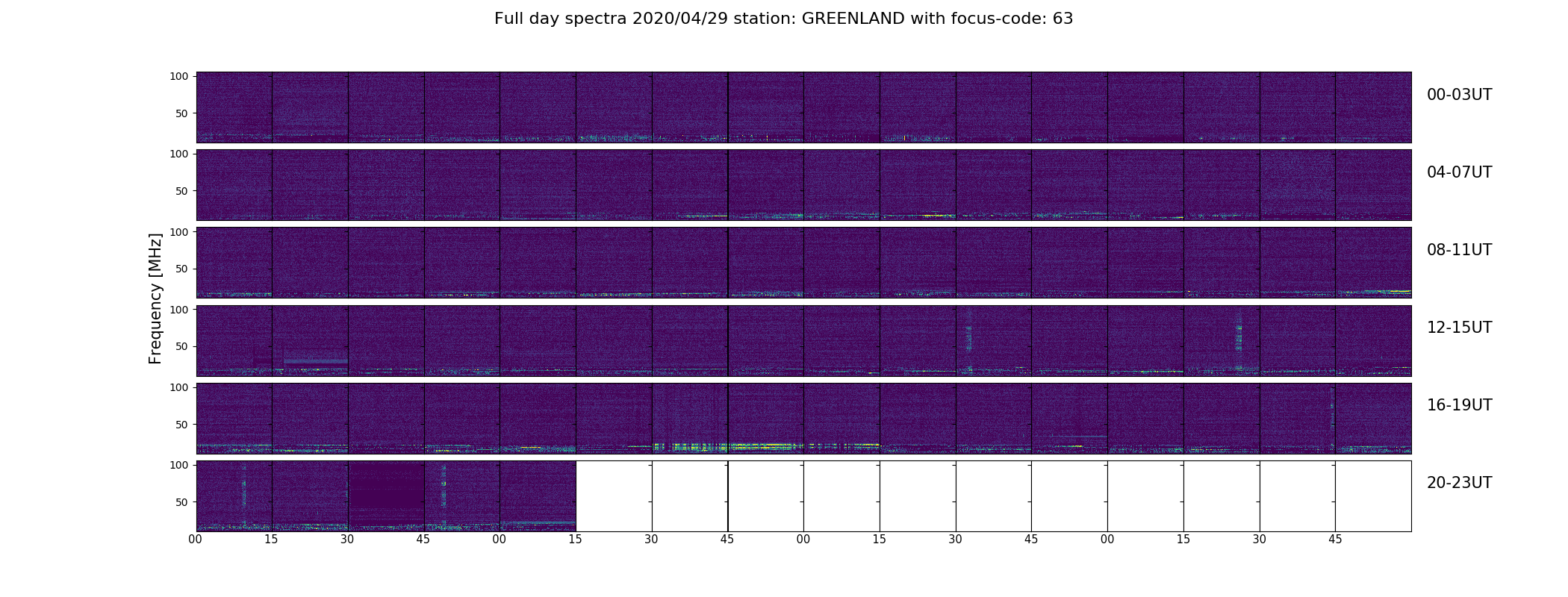 Full day spectra 2020/04/29 station: GREENLAND with focus-code: 63

Frequency [MHz]

100
50
00-03UT

100
50
04-07UT

100
50
08-11UT

100
50
12-15UT

100
50
16-19UT

100
50
20-23UT

00 15 30 45 00 15 30 45 00 15 30 45 00 15 30 45